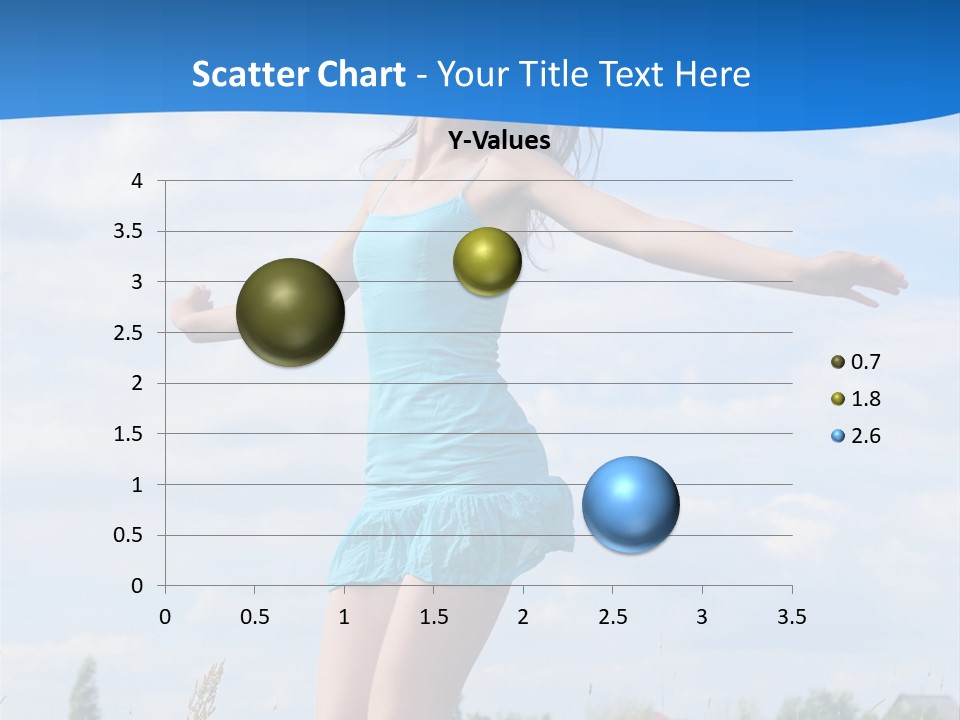 Scatter Chart - Your Title Text Here

Y-Values

4
3.5
3
2.5
2
1.5
1
0.5
0

0 0.5 1 1.5 2 2.5 3 3.5

0.7
1.8
2.6